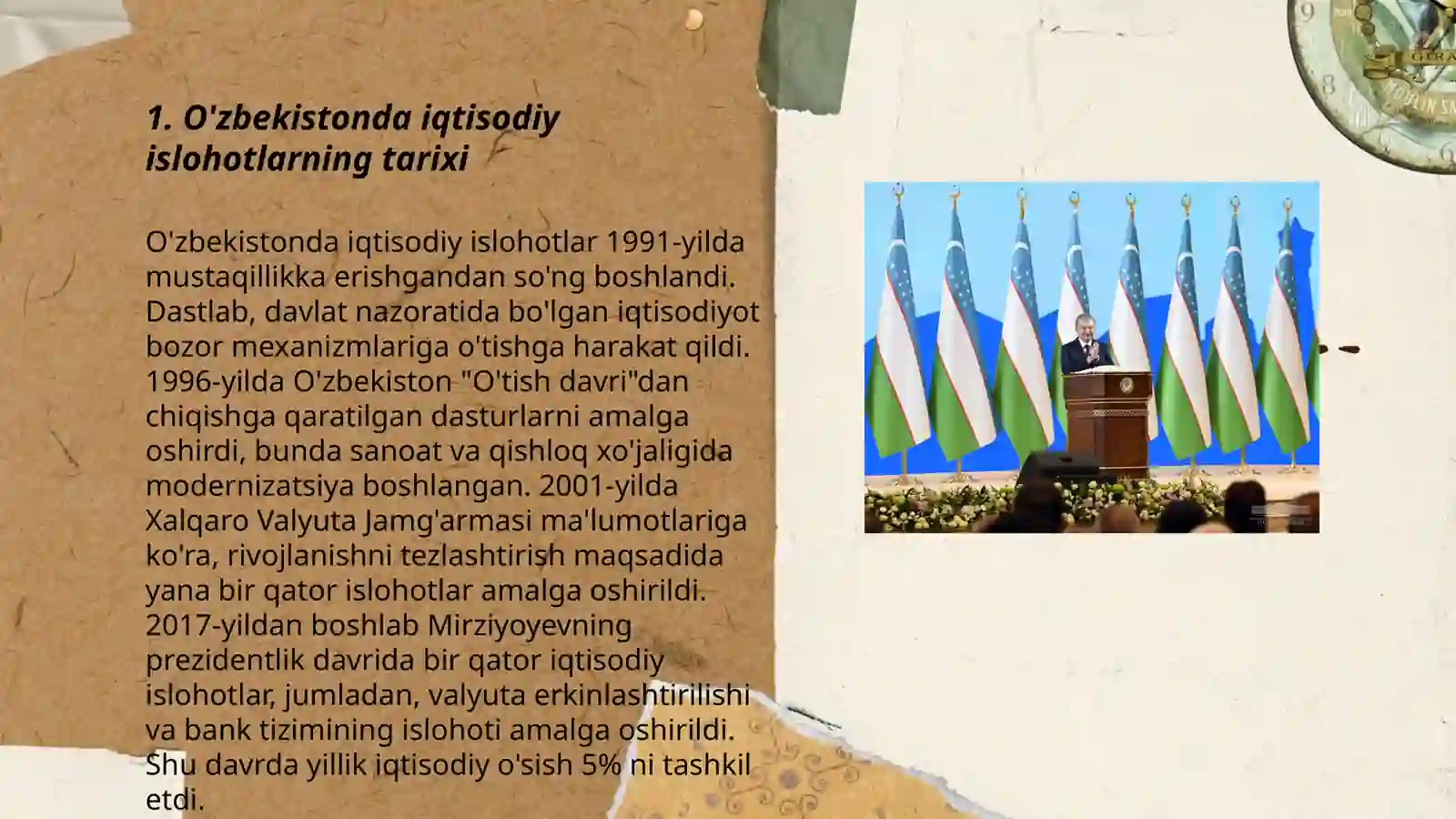 1. O'zbekistonda iqtisodiy islohotlarning tarixi

O'zbekistonda iqtisodiy islohotlar 1991-yilda mustaqillikka erishgandan so'ng boshlandi. Dastlab, davlat nazoratida bo'lgan iqtisodiyot bozor mexanizmlariga o'tishga harakat qildi. 1996-yilda O'zbekiston "O'tish davri"dan chiqishga qaratilgan dasturlarni amalga oshirdi, bunda sanoat va qishloq xo'jaligida modernizatsiya boshlangan. 2001-yilda Xalqaro Valyuta Jamg'armasi ma'lumotlariga ko'ra, rivojlanishni tezlashtirish maqsadida yana bir qator islohotlar amalga oshirildi. 2017-yildan boshlab Mirziyoyevning prezidentlik davrida bir qator iqtisodiy islohotlar, jumladan, valyuta erkinlashtirilishi va bank tizimining islohoti amalga oshirildi. Shu davrda yillik iqtisodiy o'sish 5% ni tashkil etdi.